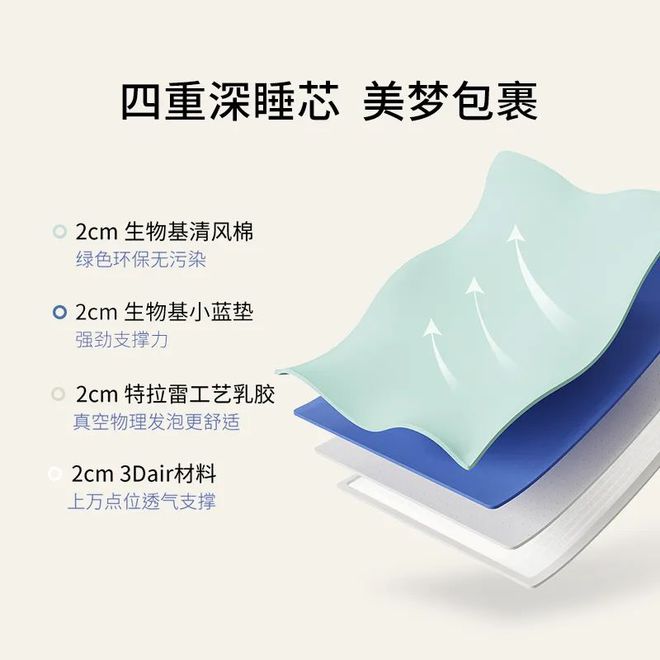 四重深睡芯 美梦包裹

2cm 生物基清风棉
绿色环保无污染

2cm 生物基小蓝垫
强劲支撑力

2cm 特拉雷工艺乳胶
真空物理发泡更舒适

2cm 3Dair材料
上万点位透气支撑